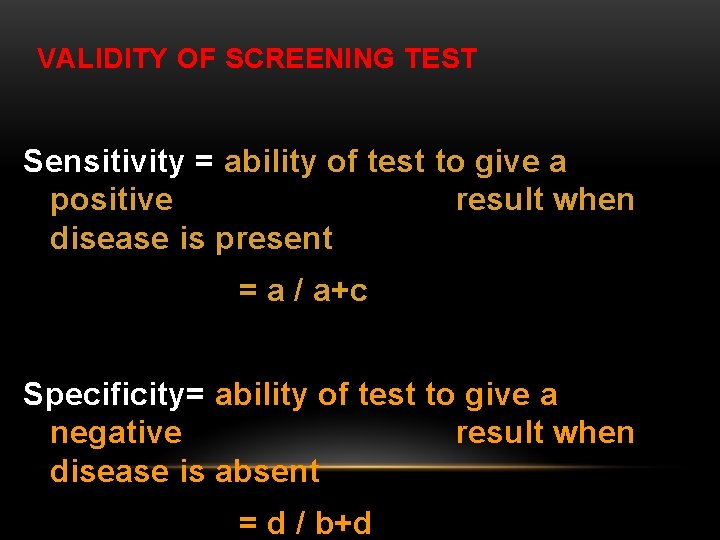 VALIDITY OF SCREENING TEST

Sensitivity = ability of test to give a positive result when disease is present

= a / a+c

Specificity= ability of test to give a negative result when disease is absent

= d / b+d